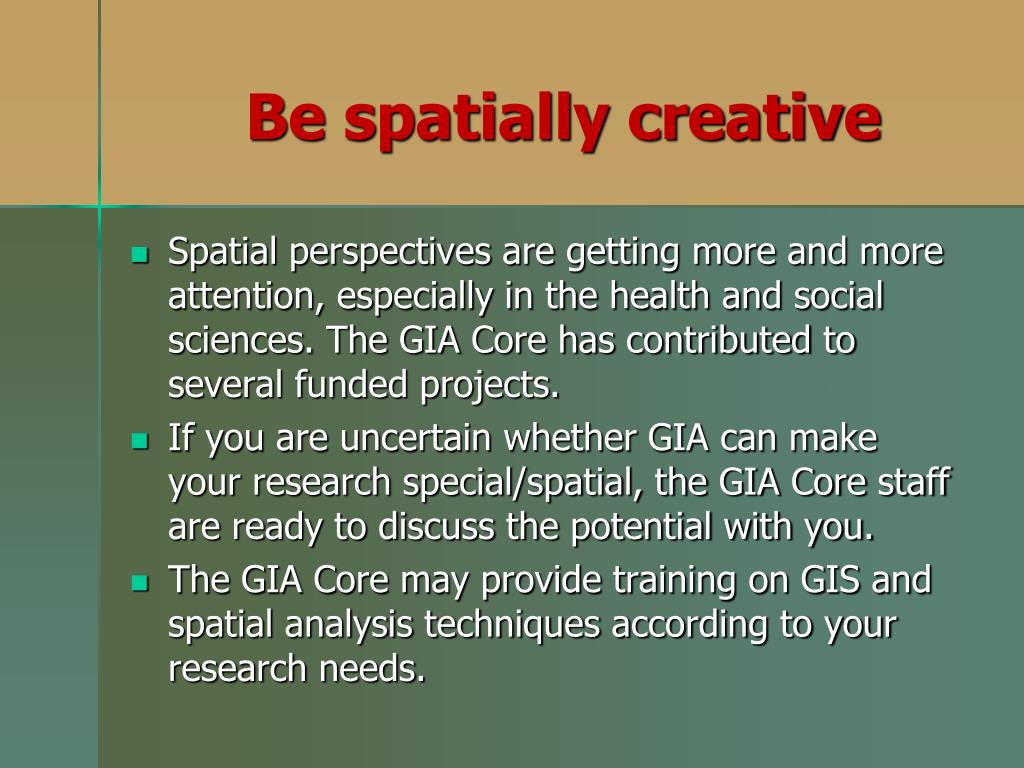 Be spatially creative

- Spatial perspectives are getting more and more attention, especially in the health and social sciences. The GIA Core has contributed to several funded projects.
- If you are uncertain whether GIA can make your research special/spatial, the GIA Core staff are ready to discuss the potential with you.
- The GIA Core may provide training on GIS and spatial analysis techniques according to your research needs.